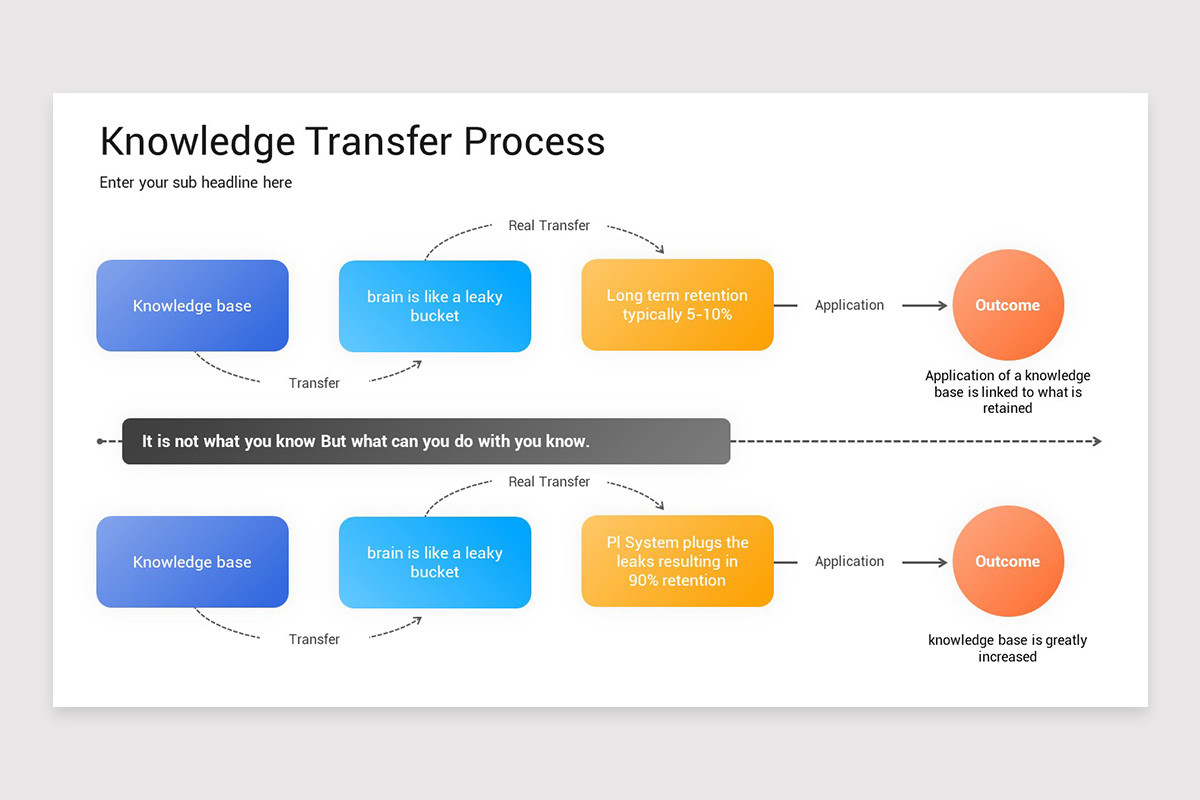 Knowledge Transfer Process

Enter your sub headline here

Real Transfer

Knowledge base

brain is like a leaky bucket

Long term retention typically 5-10%

Application

Outcome

Transfer

Application of a knowledge base is linked to what is retained

It is not what you know But what can you do with you know.

Real Transfer

Knowledge base

brain is like a leaky bucket

PI System plugs the leaks resulting in 90% retention

Application

Outcome

Transfer

knowledge base is greatly increased